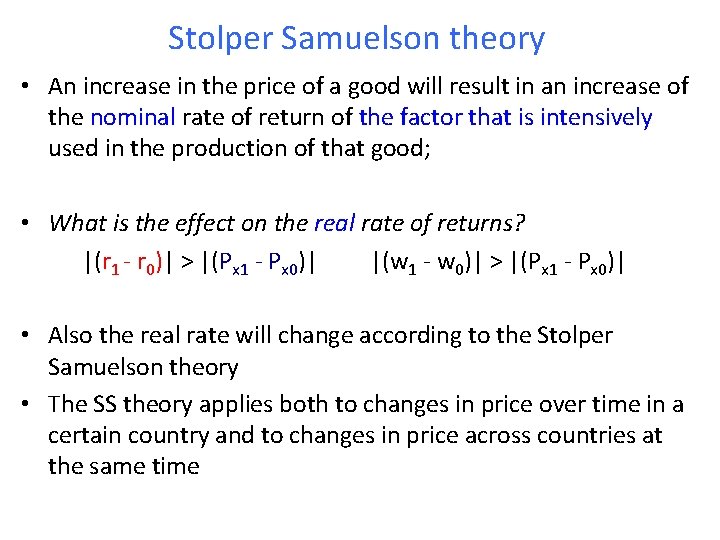 Stolper Samuelson theory

• An increase in the price of a good will result in an increase of the nominal rate of return of the factor that is intensively used in the production of that good;

• What is the effect on the real rate of returns?

$|(r_1 - r_0)| > |(P_{x1} - P_{x0})|$ $|(w_1 - w_0)| > |(P_{x1} - P_{x0})|$

• Also the real rate will change according to the Stolper Samuelson theory

• The SS theory applies both to changes in price over time in a certain country and to changes in price across countries at the same time